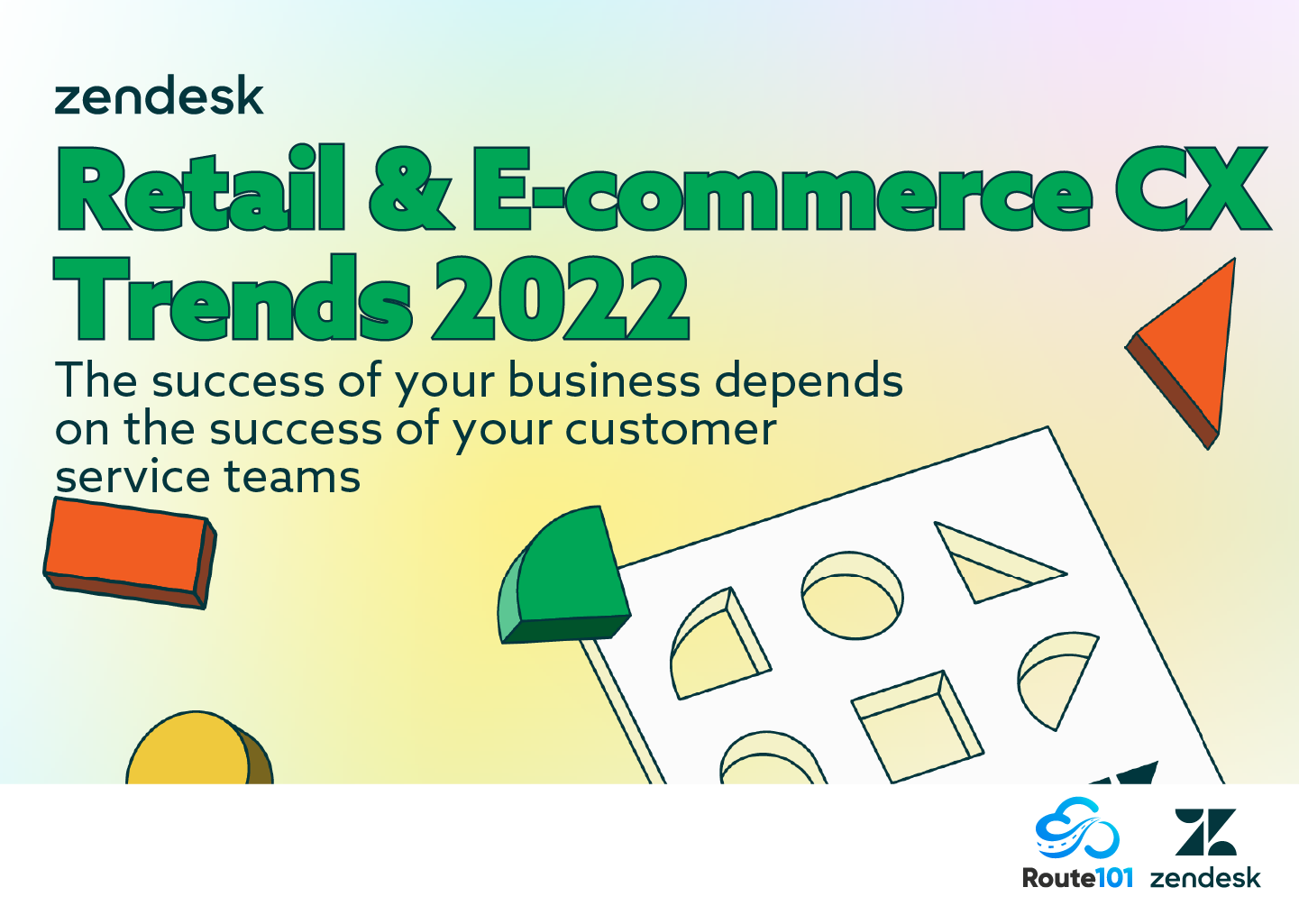 zendesk

Retail & E-commerce CX Trends 2022

The success of your business depends on the success of your customer service teams

Route101 zendesk